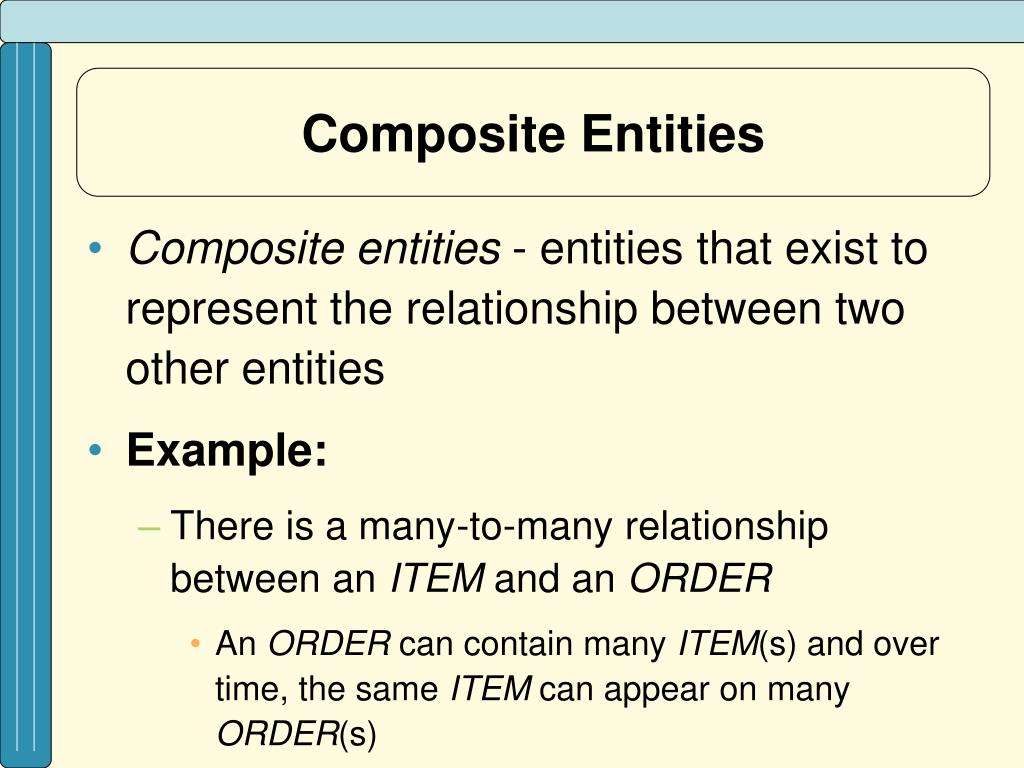 Composite Entities

• Composite entities - entities that exist to represent the relationship between two other entities

• Example:

– There is a many-to-many relationship between an ITEM and an ORDER

• An ORDER can contain many ITEM(s) and over time, the same ITEM can appear on many ORDER(s)